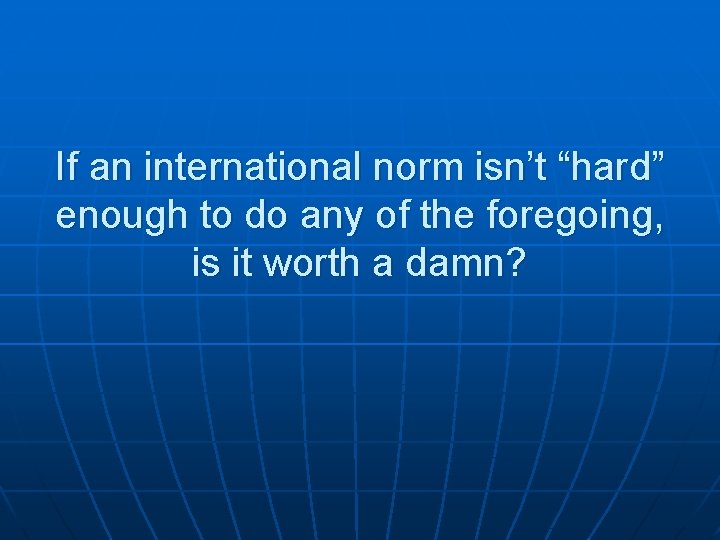 If an international norm isn’t “hard” enough to do any of the foregoing, is it worth a damn?